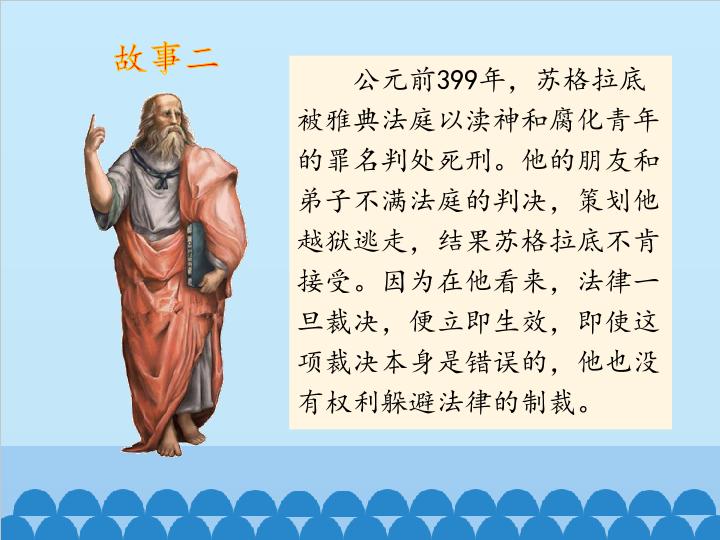 故事二

公元前399年，苏格拉底被雅典法庭以渎神和腐化青年的罪名判处死刑。他的朋友和弟子不满法庭的判决，策划他越狱逃走，结果苏格拉底不肯接受。因为在他看来，法律一旦裁决，便立即生效，即使这项裁决本身是错误的，他也没有权利躲避法律的制裁。